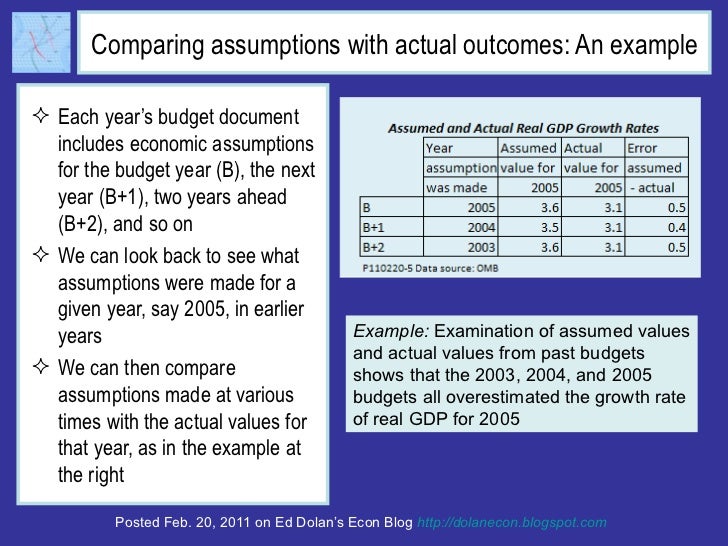 Comparing assumptions with actual outcomes: An example

✧ Each year's budget document includes economic assumptions for the budget year (B), the next year (B+1), two years ahead (B+2), and so on

✧ We can look back to see what assumptions were made for a given year, say 2005, in earlier years

✧ We can then compare assumptions made at various times with the actual values for that year, as in the example at the right

Assumed and Actual Real GDP Growth Rates

| | Year assumption was made | Assumed value for 2005 | Actual value for 2005 | Error assumed - actual |
|---|---|---|---|---|
| B | 2005 | 3.6 | 3.1 | 0.5 |
| B+1 | 2004 | 3.5 | 3.1 | 0.4 |
| B+2 | 2003 | 3.6 | 3.1 | 0.5 |

P110220-5 Data source: OMB

Example: Examination of assumed values and actual values from past budgets shows that the 2003, 2004, and 2005 budgets all overestimated the growth rate of real GDP for 2005

Posted Feb. 20, 2011 on Ed Dolan's Econ Blog http://dolanecon.blogspot.com